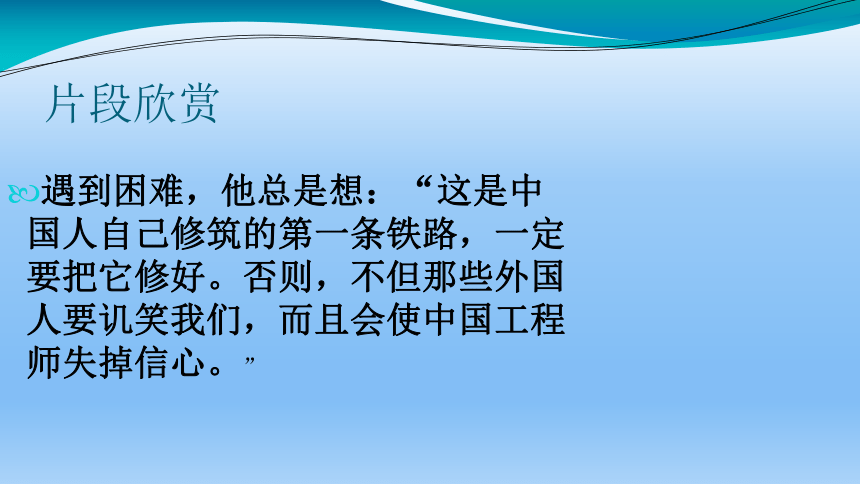 片段欣赏

遇到困难，他总是想：“这是中国人自己修筑的第一条铁路，一定要把它修好。否则，不但那些外国人要讥笑我们，而且会使中国工程师失掉信心。”